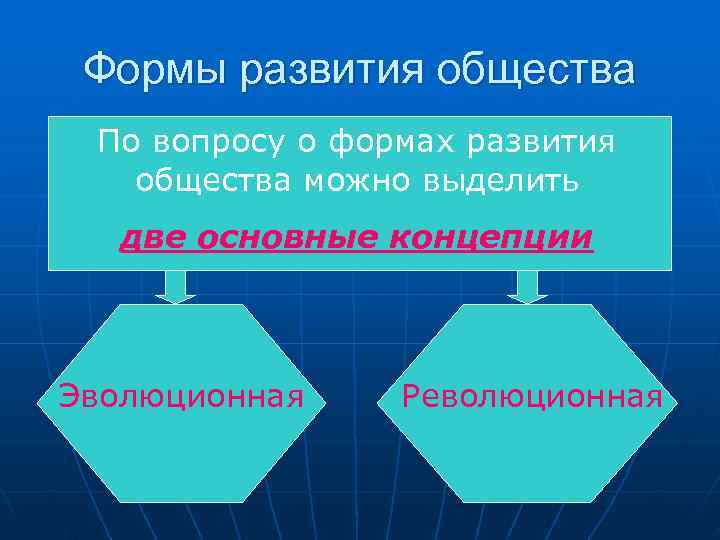 Формы развития общества

По вопросу о формах развития общества можно выделить

две основные концепции

Эволюционная

Революционная